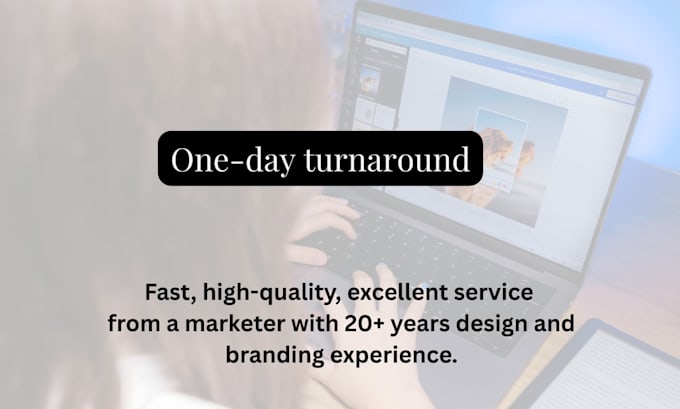 One-day turnaround

Fast, high-quality, excellent service from a marketer with 20+ years design and branding experience.